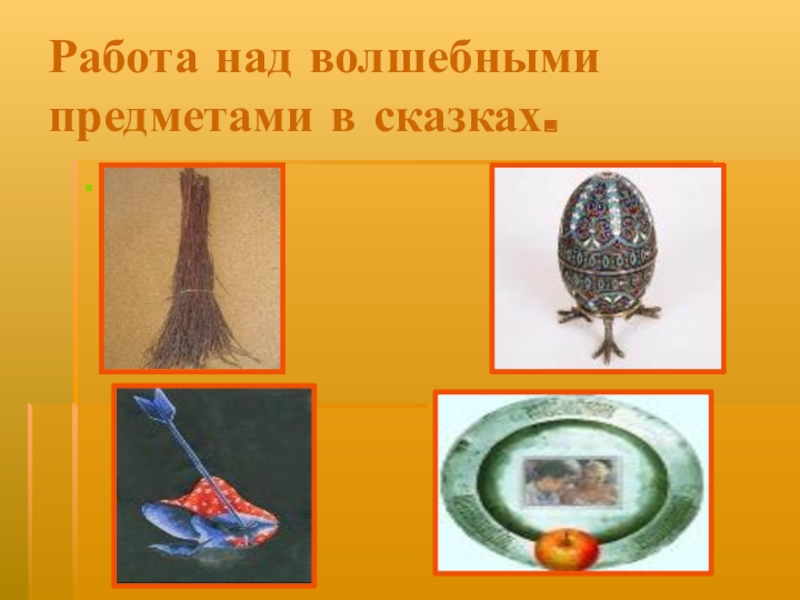 Работа над волшебными предметами в сказках.